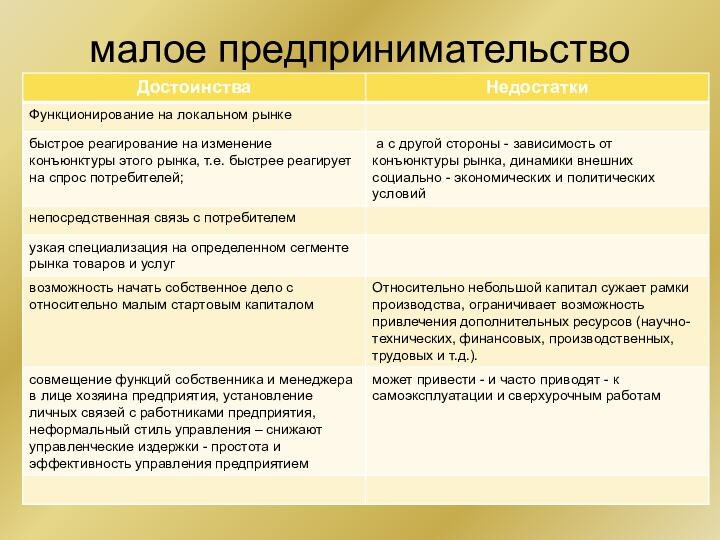 малое предпринимательство

| Достоинства | Недостатки |
|---|---|
| Функционирование на локальном рынке | |
| быстрое реагирование на изменение конъюнктуры этого рынка, т.е. быстрее реагирует на спрос потребителей; | а с другой стороны - зависимость от конъюнктуры рынка, динамики внешних социально - экономических и политических условий |
| непосредственная связь с потребителем | |
| узкая специализация на определенном сегменте рынка товаров и услуг | |
| возможность начать собственное дело с относительно малым стартовым капиталом | Относительно небольшой капитал сужает рамки производства, ограничивает возможность привлечения дополнительных ресурсов (научно-технических, финансовых, производственных, трудовых и т.д.). |
| совмещение функций собственника и менеджера в лице хозяина предприятия, установление личных связей с работниками предприятия, неформальный стиль управления – снижают управленческие издержки - простота и эффективность управления предприятием | может привести - и часто приводят - к самоэксплуатации и сверхурочным работам |
| | |